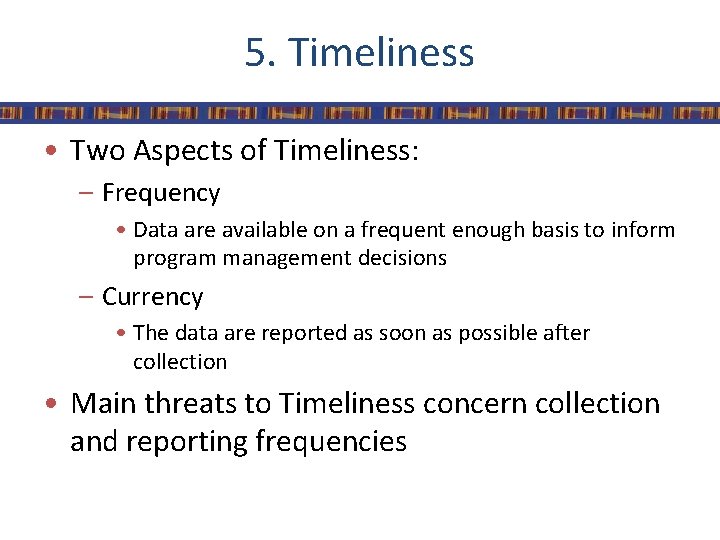 5. Timeliness

• Two Aspects of Timeliness:
  – Frequency
    • Data are available on a frequent enough basis to inform program management decisions
  – Currency
    • The data are reported as soon as possible after collection
• Main threats to Timeliness concern collection and reporting frequencies